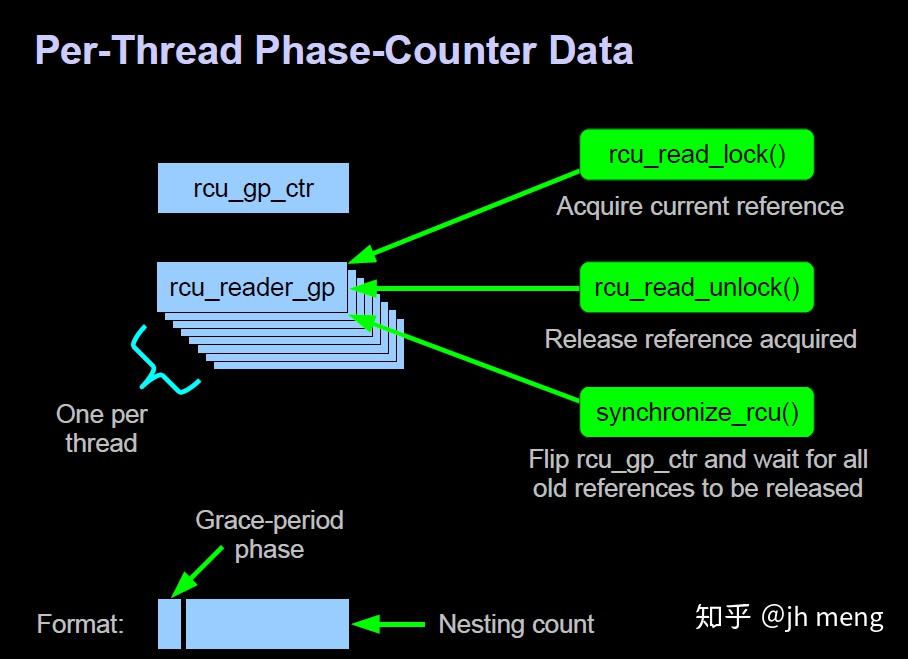 Per-Thread Phase-Counter Data

rcu_gp_ctr

rcu_reader_gp

One per thread

rcu_read_lock()

Acquire current reference

rcu_read_unlock()

Release reference acquired

synchronize_rcu()

Flip rcu_gp_ctr and wait for all old references to be released

Grace-period phase

Format:

Nesting count

知乎 @jh meng